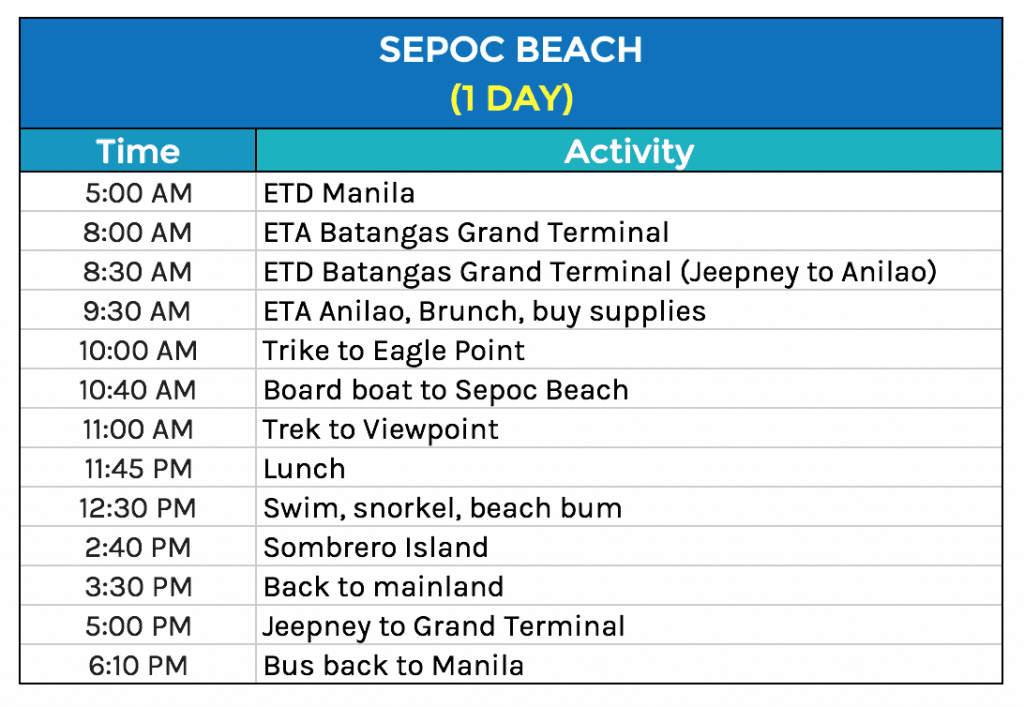 SEPOC BEACH
(1 DAY)

| Time | Activity |
|---|---|
| 5:00 AM | ETD Manila |
| 8:00 AM | ETA Batangas Grand Terminal |
| 8:30 AM | ETD Batangas Grand Terminal (Jeepney to Anilao) |
| 9:30 AM | ETA Anilao, Brunch, buy supplies |
| 10:00 AM | Trike to Eagle Point |
| 10:40 AM | Board boat to Sepoc Beach |
| 11:00 AM | Trek to Viewpoint |
| 11:45 PM | Lunch |
| 12:30 PM | Swim, snorkel, beach bum |
| 2:40 PM | Sombrero Island |
| 3:30 PM | Back to mainland |
| 5:00 PM | Jeepney to Grand Terminal |
| 6:10 PM | Bus back to Manila |